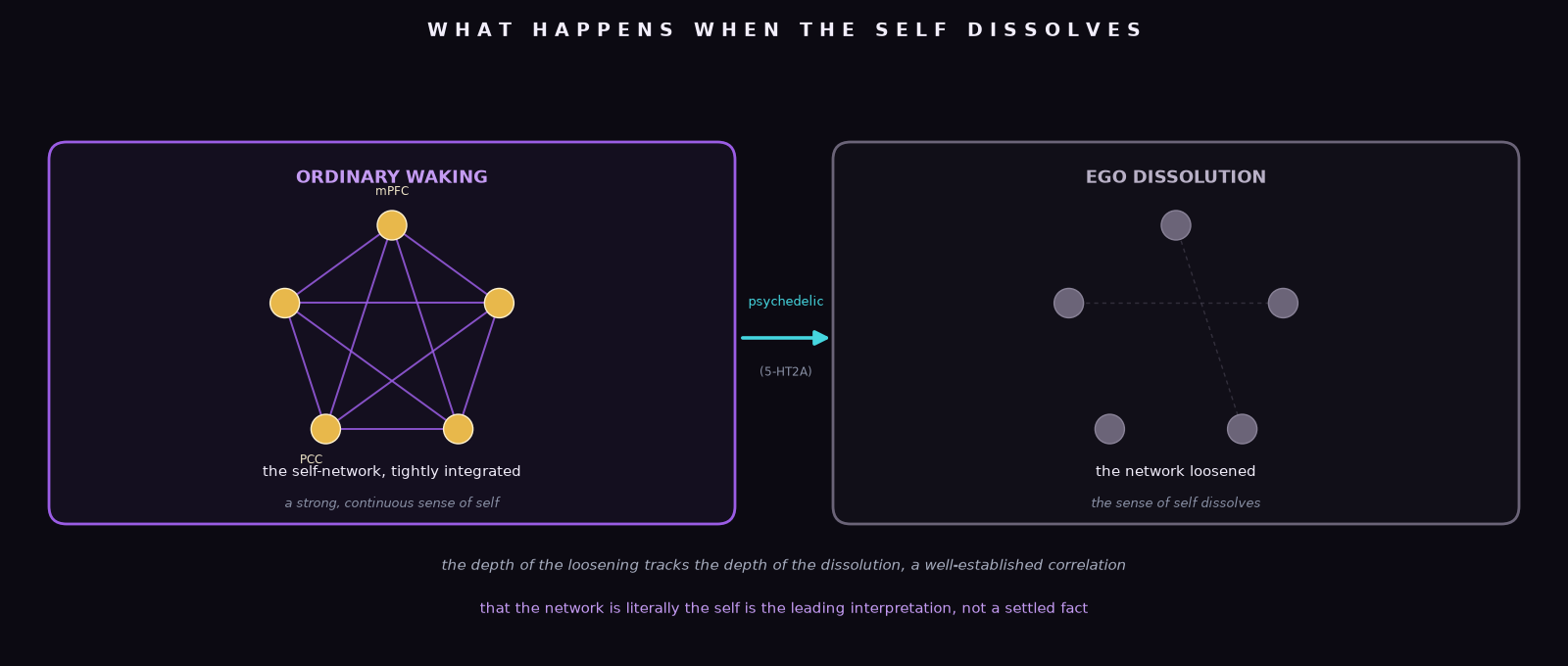 WHAT HAPPENS WHEN THE SELF DISSOLVES

ORDINARY WAKING

mPFC

PCC

the self-network, tightly integrated

a strong, continuous sense of self

psychedelic

(5-HT2A)

EGO DISSOLUTION

the network loosened

the sense of self dissolves

the depth of the loosening tracks the depth of the dissolution, a well-established correlation

that the network is literally the self is the leading interpretation, not a settled fact